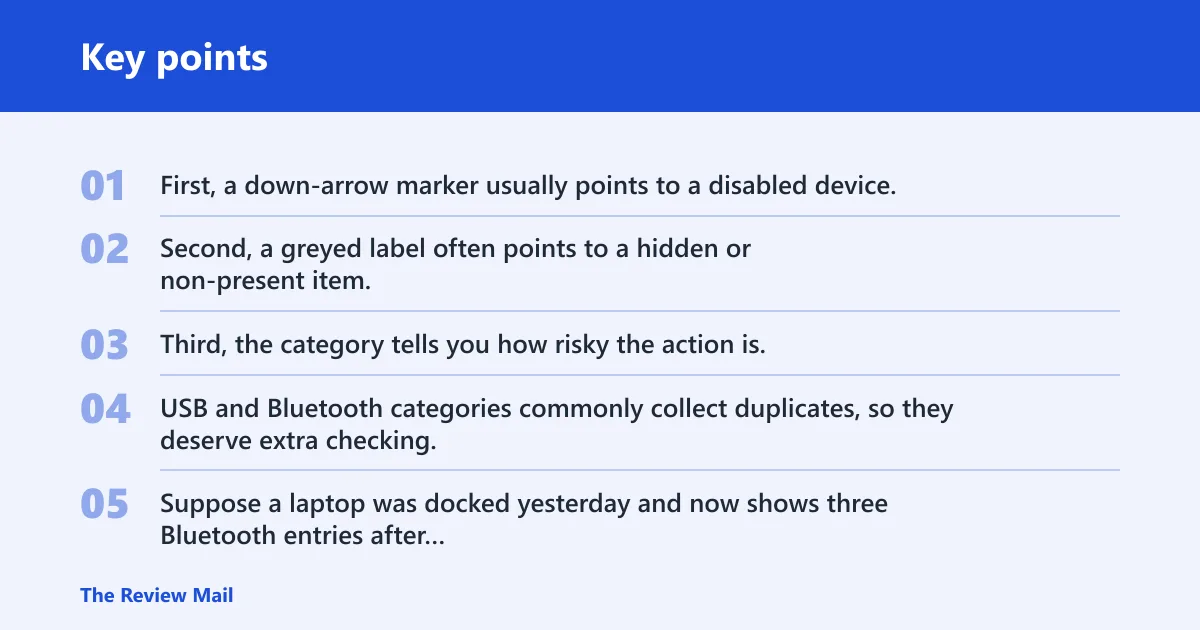 Key points

01 First, a down-arrow marker usually points to a disabled device.

02 Second, a greyed label often points to a hidden or non-present item.

03 Third, the category tells you how risky the action is.

04 USB and Bluetooth categories commonly collect duplicates, so they deserve extra checking.

05 Suppose a laptop was docked yesterday and now shows three Bluetooth entries after...

The Review Mail